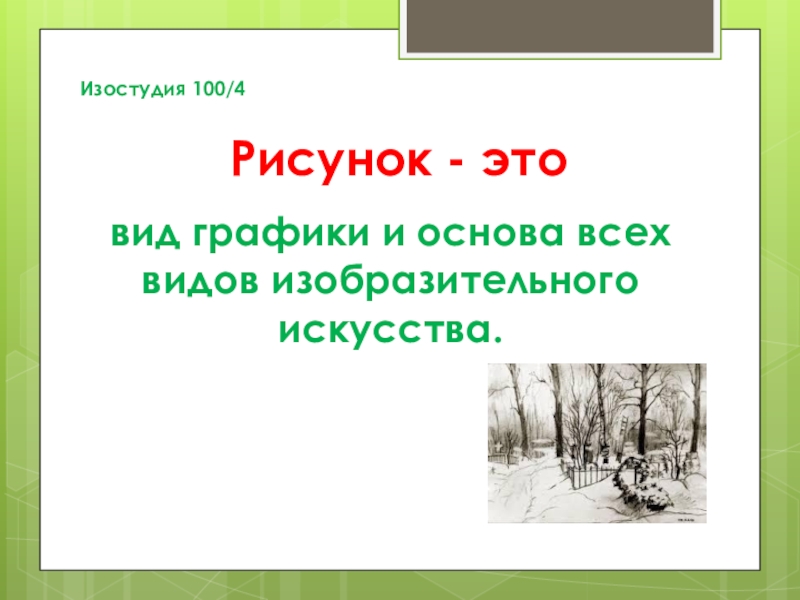 Изостудия 100/4

Рисунок - это

вид графики и основа всех видов изобразительного искусства.